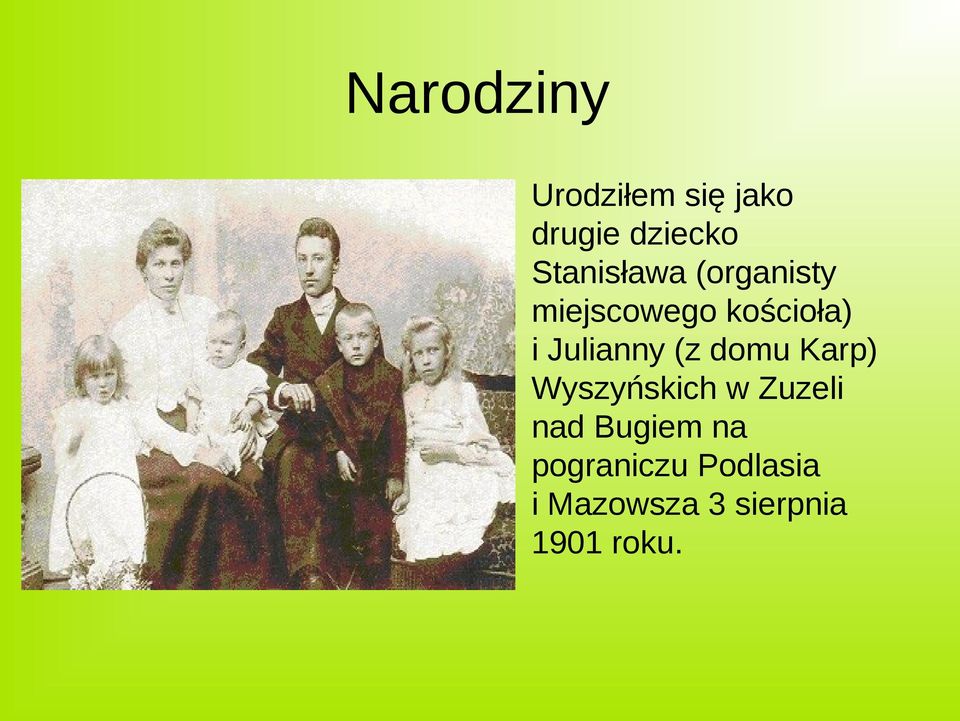 Narodziny

Urodziłem się jako drugie dziecko Stanisława (organisty miejscowego kościoła) i Julianny (z domu Karp) Wyszyńskich w Zuzeli nad Bugiem na pograniczu Podlasia i Mazowsza 3 sierpnia 1901 roku.